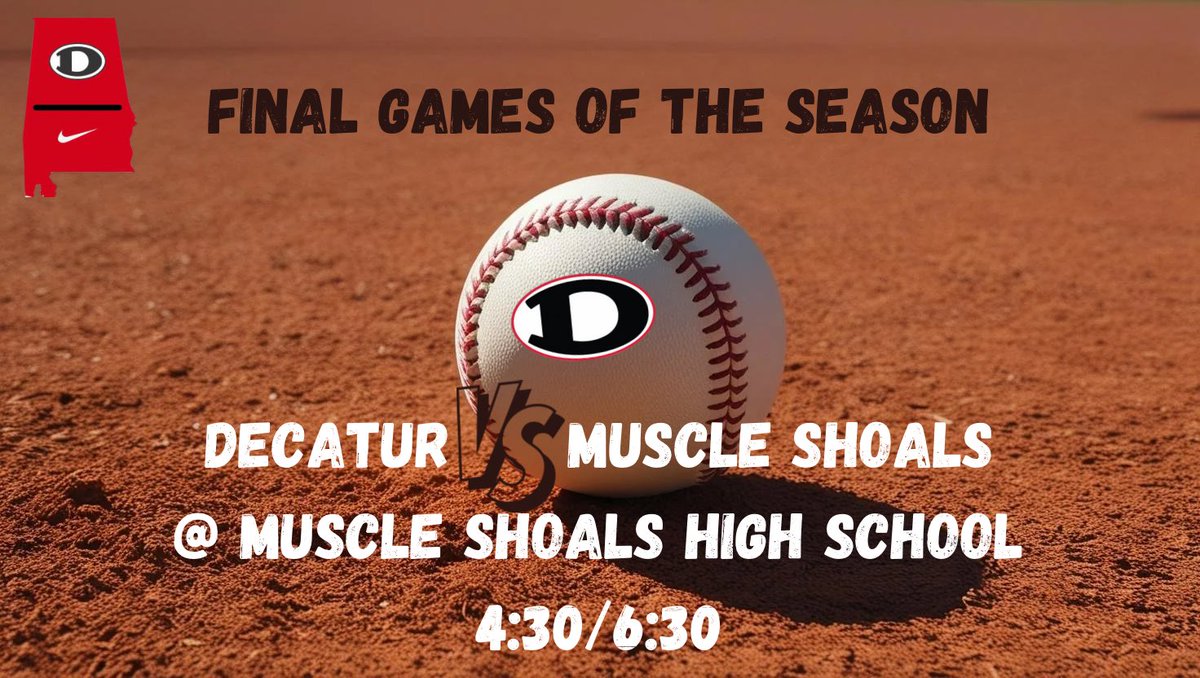 D

FINAL GAMES OF THE SEASON

D

DECATUR VS MUSCLE SHOALS
@ MUSCLE SHOALS HIGH SCHOOL
4:30/6:30